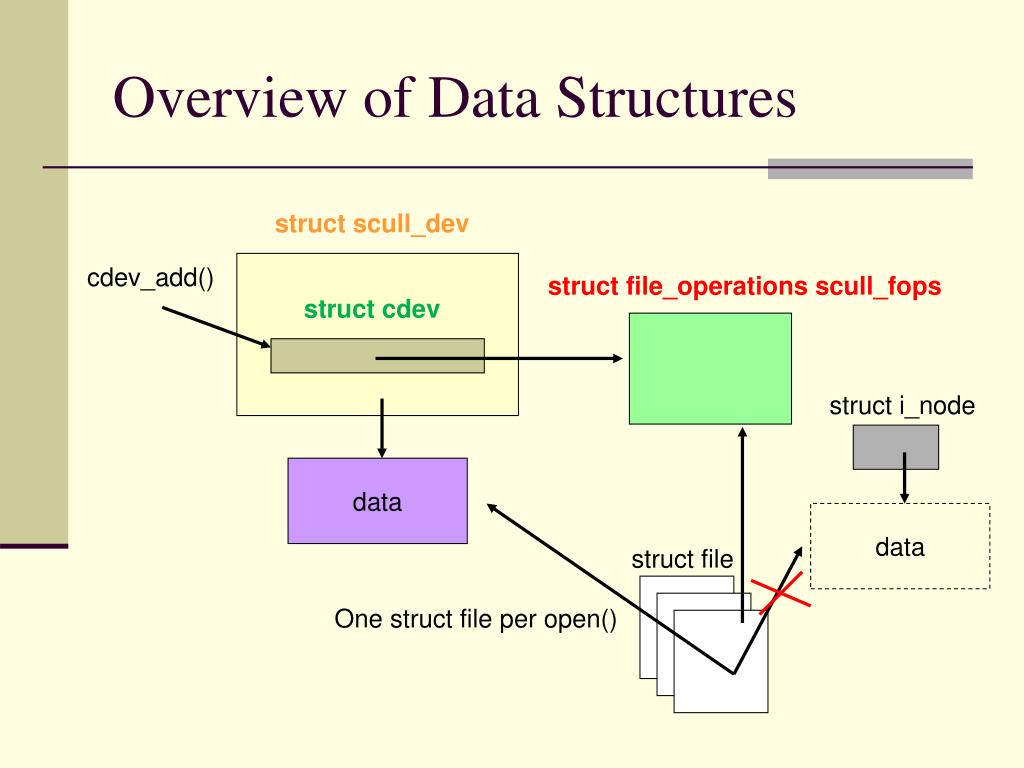 Overview of Data Structures

struct scull_dev

cdev_add()

struct cdev

struct file_operations scull_fops

struct i_node

data

data

struct file

One struct file per open()